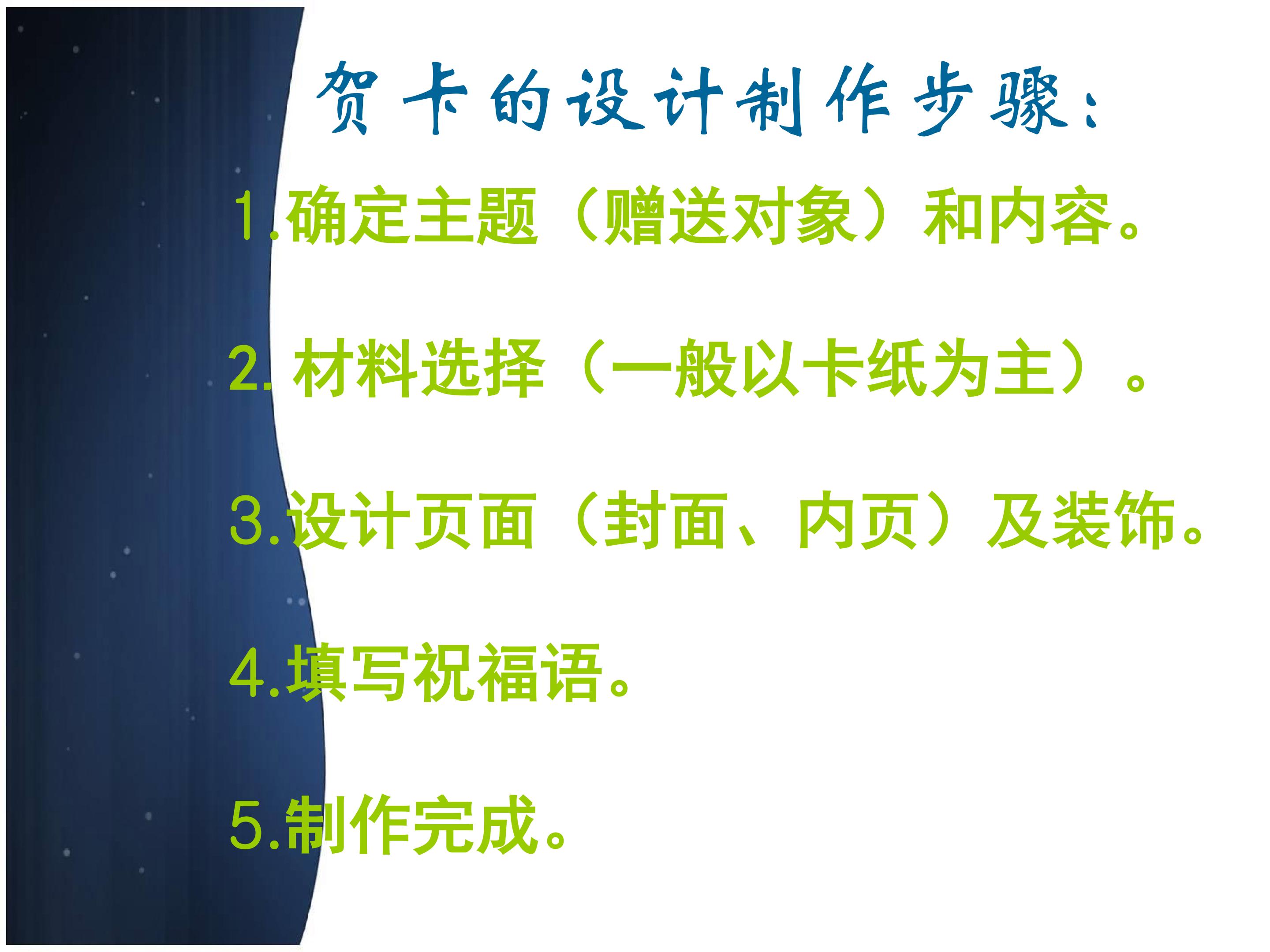 贺卡的设计制作步骤：

1.确定主题（赠送对象）和内容。

2.材料选择（一般以卡纸为主）。

3.设计页面（封面、内页）及装饰。

4.填写祝福语。

5.制作完成。